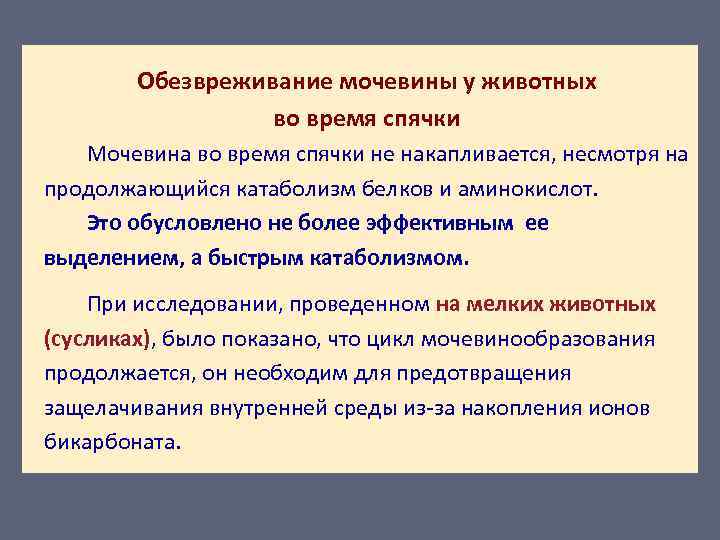 Обезвреживание мочевины у животных во время спячки

Мочевина во время спячки не накапливается, несмотря на продолжающийся катаболизм белков и аминокислот.

Это обусловлено не более эффективным ее выделением, а быстрым катаболизмом.

При исследовании, проведенном на мелких животных (сусликах), было показано, что цикл мочевинообразования продолжается, он необходим для предотвращения защелачивания внутренней среды из-за накопления ионов бикарбоната.